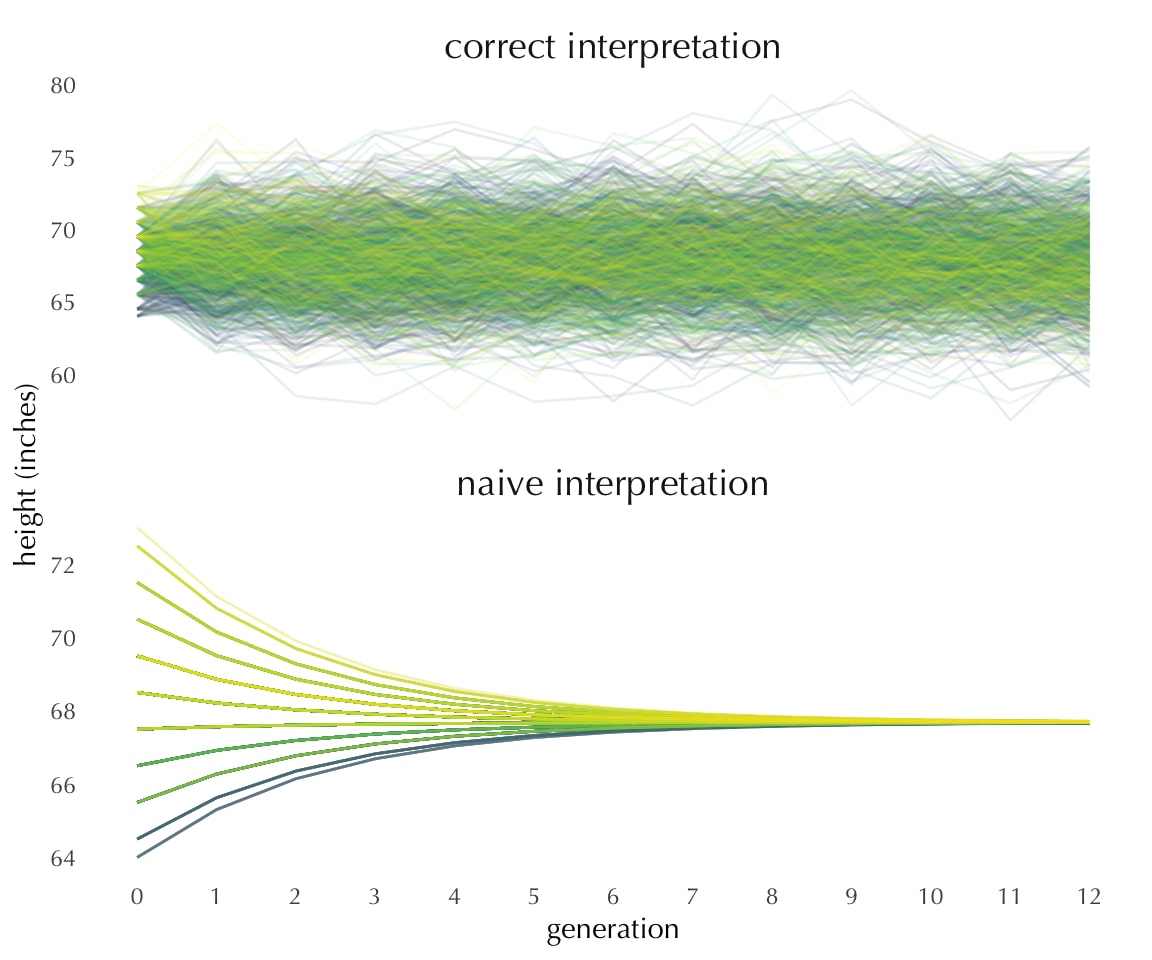 correct interpretation

80
75
70
65
60

height (inches)

naive interpretation

72
70
68
66
64

0 1 2 3 4 5 6 7 8 9 10 11 12
generation